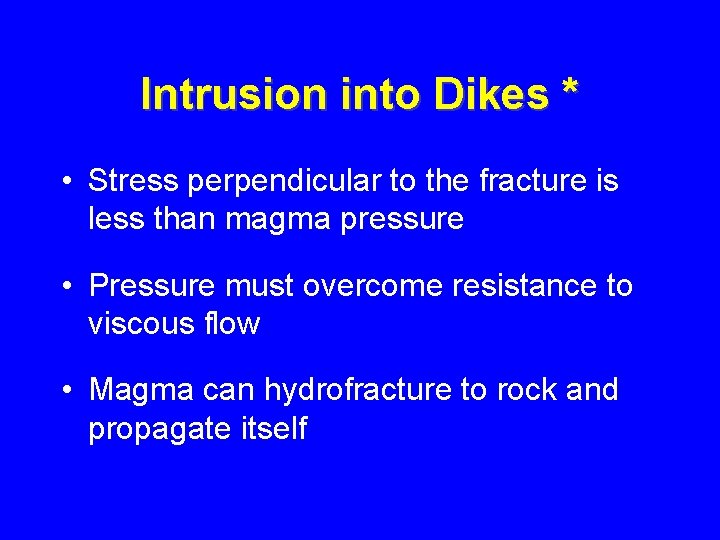 Intrusion into Dikes *

• Stress perpendicular to the fracture is less than magma pressure

• Pressure must overcome resistance to viscous flow

• Magma can hydrofracture to rock and propagate itself